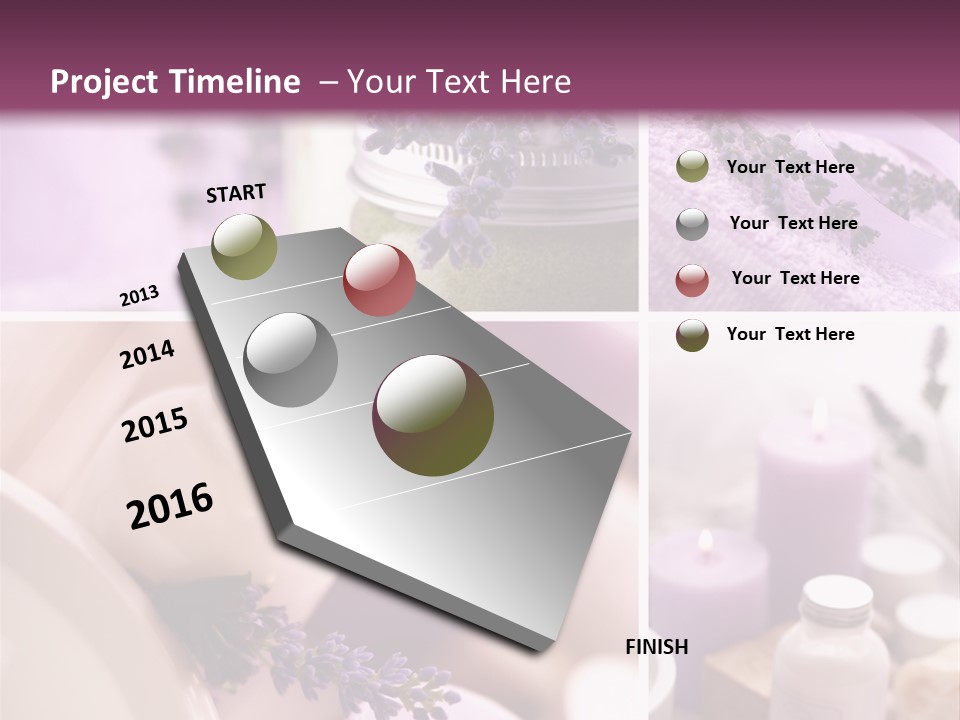 Project Timeline – Your Text Here

START

2013

2014

2015

2016

FINISH

Your Text Here

Your Text Here

Your Text Here

Your Text Here